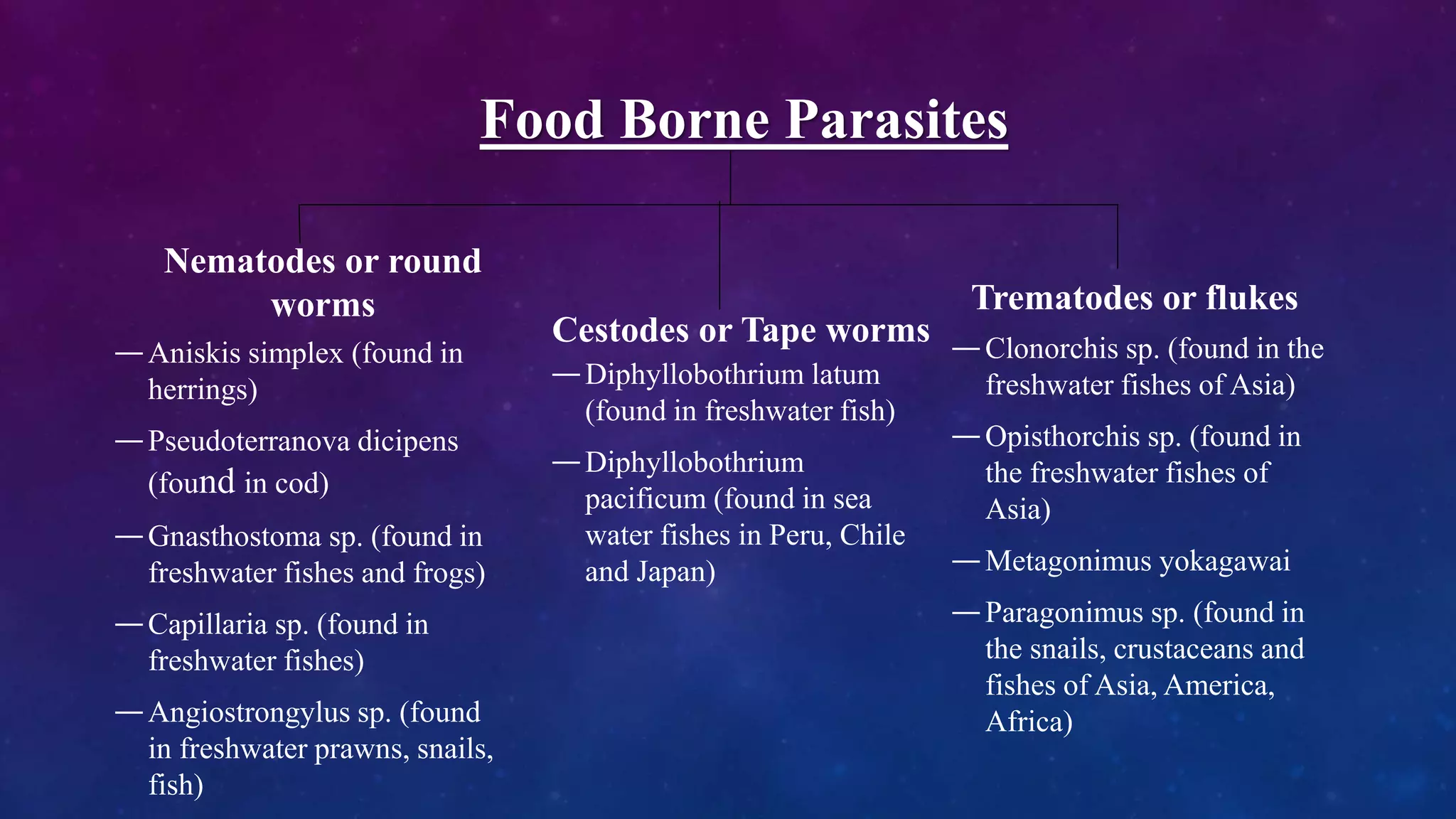 Food Borne Parasites

Nematodes or round worms

— Aniskis simplex (found in herrings)

— Pseudoterranova dicipens (found in cod)

— Gnasthostoma sp. (found in freshwater fishes and frogs)

— Capillaria sp. (found in freshwater fishes)

— Angiostrongylus sp. (found in freshwater prawns, snails, fish)

Cestodes or Tape worms

— Diphyllobothrium latum (found in freshwater fish)

— Diphyllobothrium pacificum (found in sea water fishes in Peru, Chile and Japan)

Trematodes or flukes

— Clonorchis sp. (found in the freshwater fishes of Asia)

— Opisthorchis sp. (found in the freshwater fishes of Asia)

— Metagonimus yokagawai

— Paragonimus sp. (found in the snails, crustaceans and fishes of Asia, America, Africa)